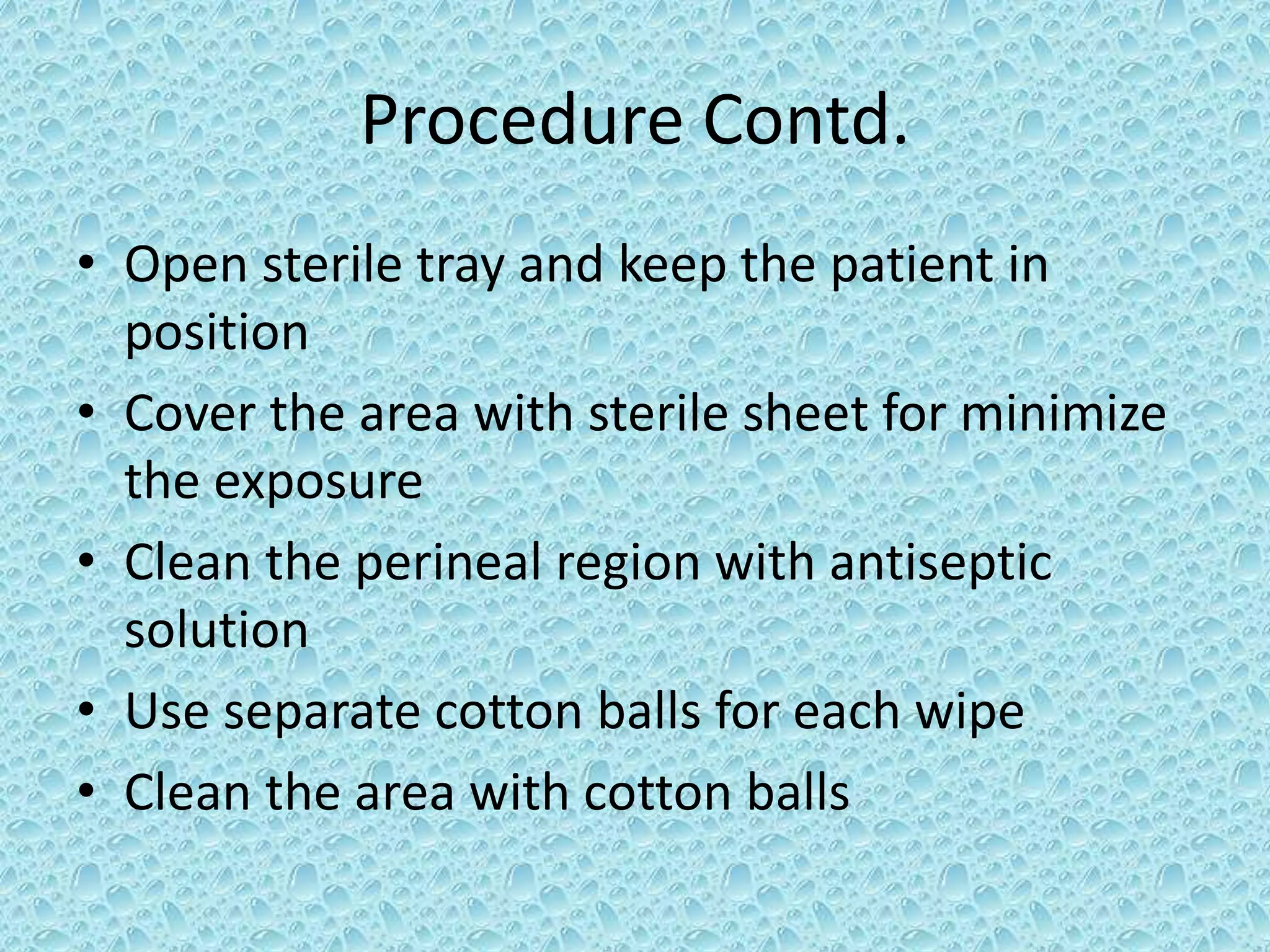 Procedure Contd.

• Open sterile tray and keep the patient in position
• Cover the area with sterile sheet for minimize the exposure
• Clean the perineal region with antiseptic solution
• Use separate cotton balls for each wipe
• Clean the area with cotton balls